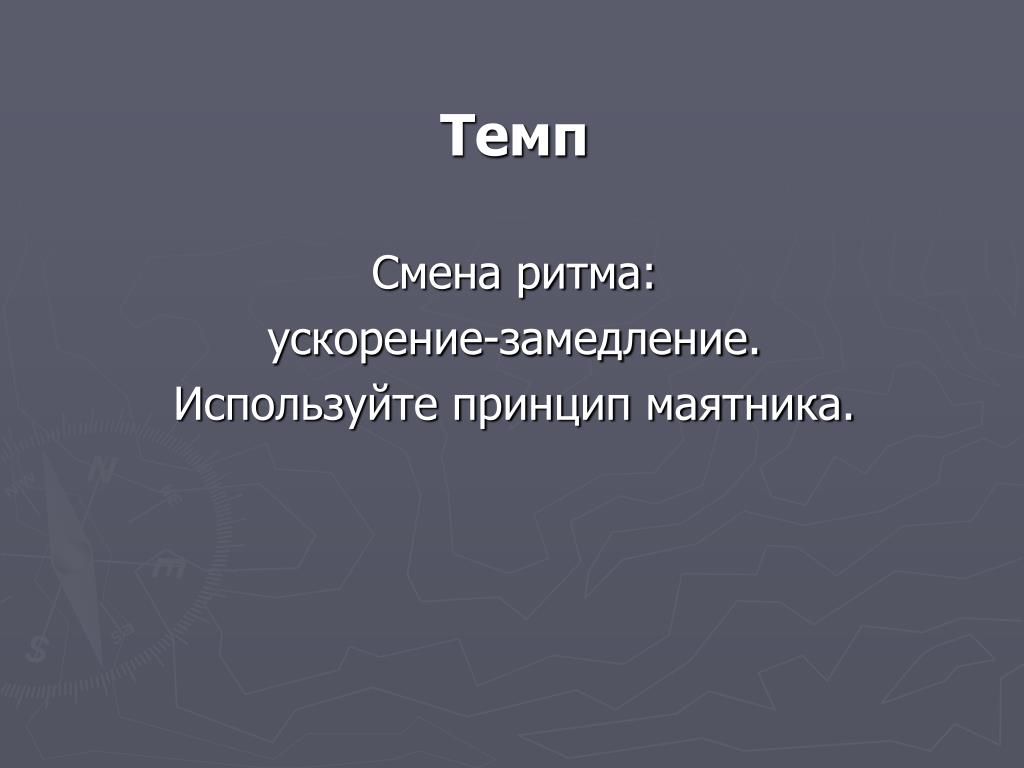 Темп

Смена ритма:
ускорение-замедление.
Используйте принцип маятника.